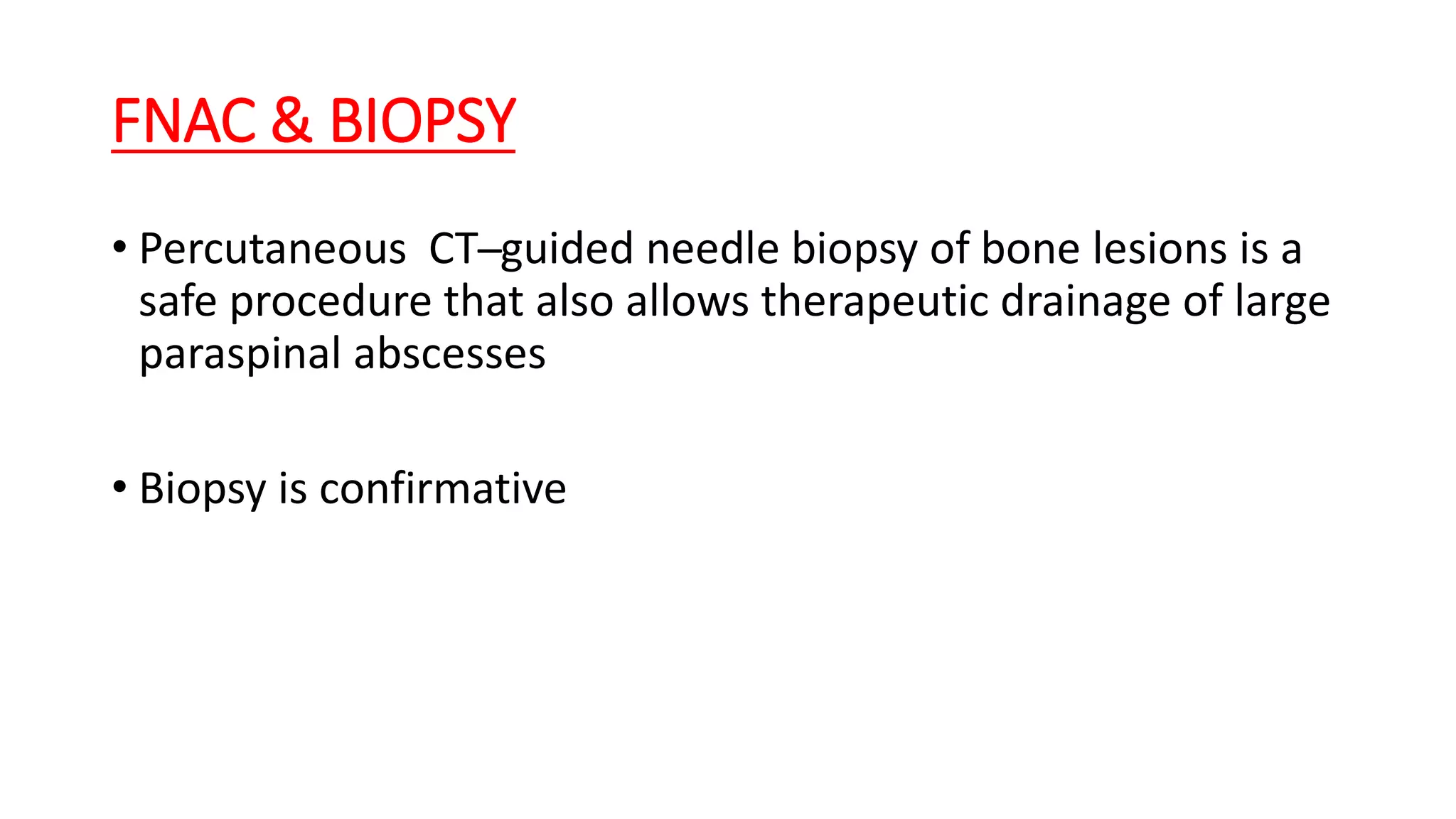 FNAC & BIOPSY

• Percutaneous CT–guided needle biopsy of bone lesions is a safe procedure that also allows therapeutic drainage of large paraspinal abscesses

• Biopsy is confirmative